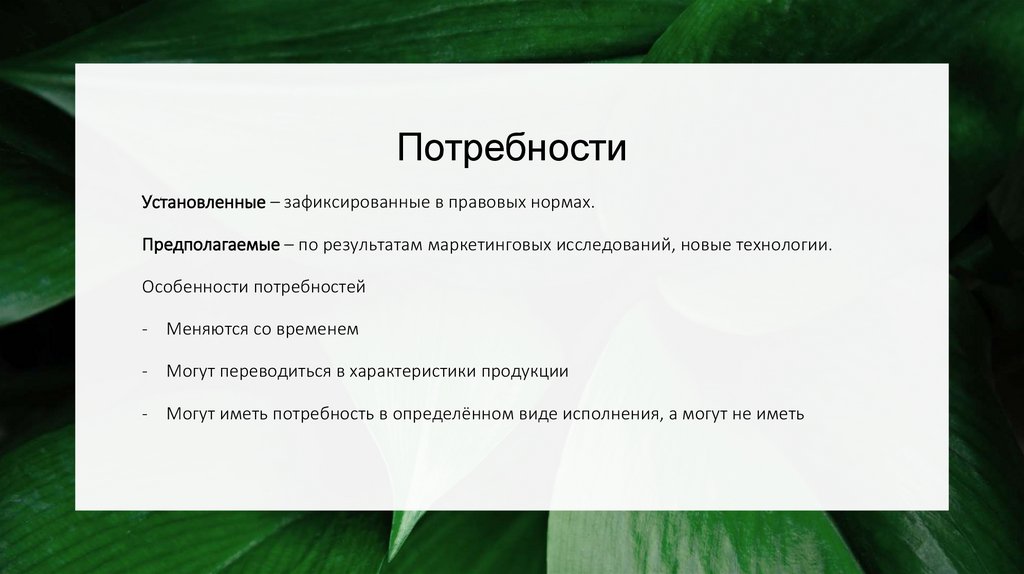 Потребности

Установленные – зафиксированные в правовых нормах.

Предполагаемые – по результатам маркетинговых исследований, новые технологии.

Особенности потребностей

- Меняются со временем

- Могут переводиться в характеристики продукции

- Могут иметь потребность в определённом виде исполнения, а могут не иметь